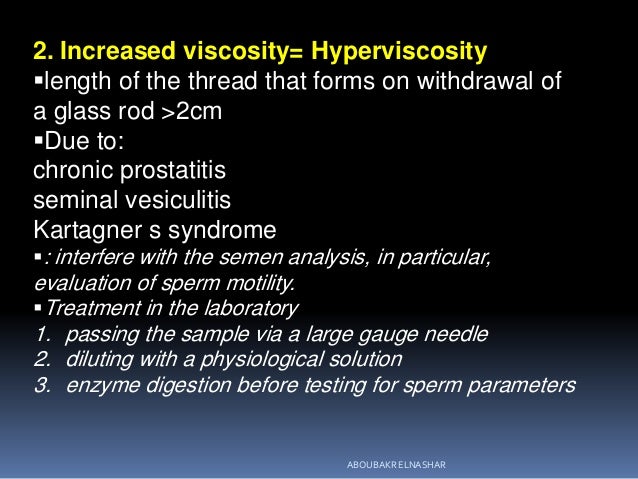 2. Increased viscosity= Hyperviscosity

▪length of the thread that forms on withdrawal of a glass rod >2cm

▪Due to:
chronic prostatitis
seminal vesiculitis
Kartagner s syndrome

▪: interfere with the semen analysis, in particular, evaluation of sperm motility.

▪Treatment in the laboratory
1. passing the sample via a large gauge needle
2. diluting with a physiological solution
3. enzyme digestion before testing for sperm parameters

ABOUBAKR ELNASHAR